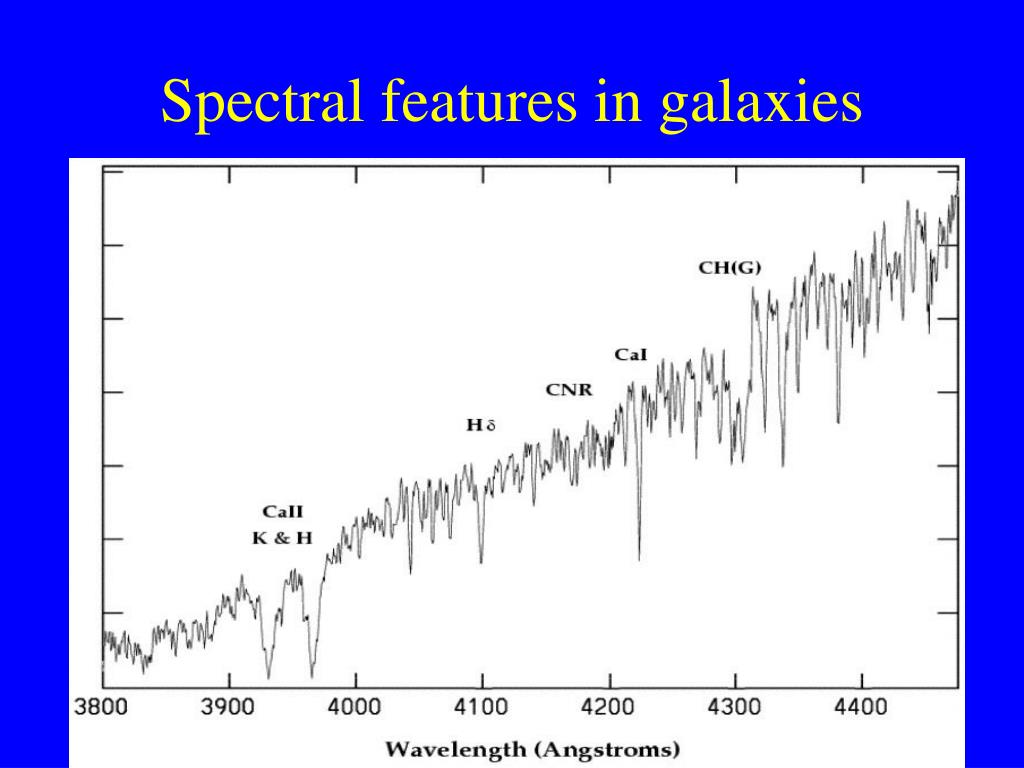 Spectral features in galaxies

CH(G)

CaI

CNR

H $\delta$

CaII
K & H

3800 3900 4000 4100 4200 4300 4400

Wavelength (Angstroms)